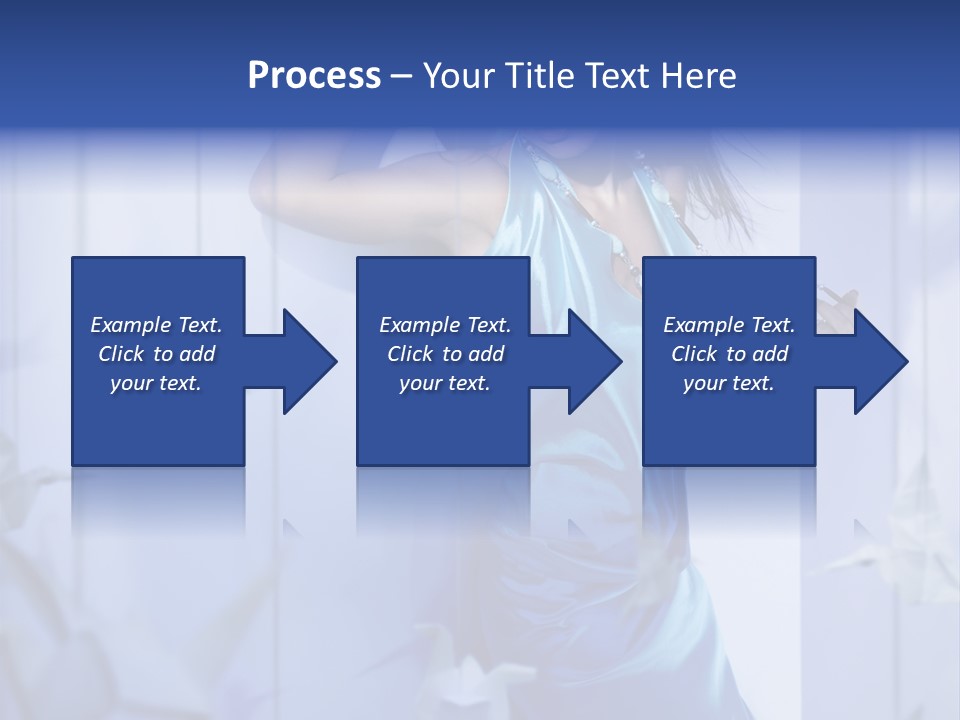 Process – Your Title Text Here

Example Text. Click to add your text.

Example Text. Click to add your text.

Example Text. Click to add your text.